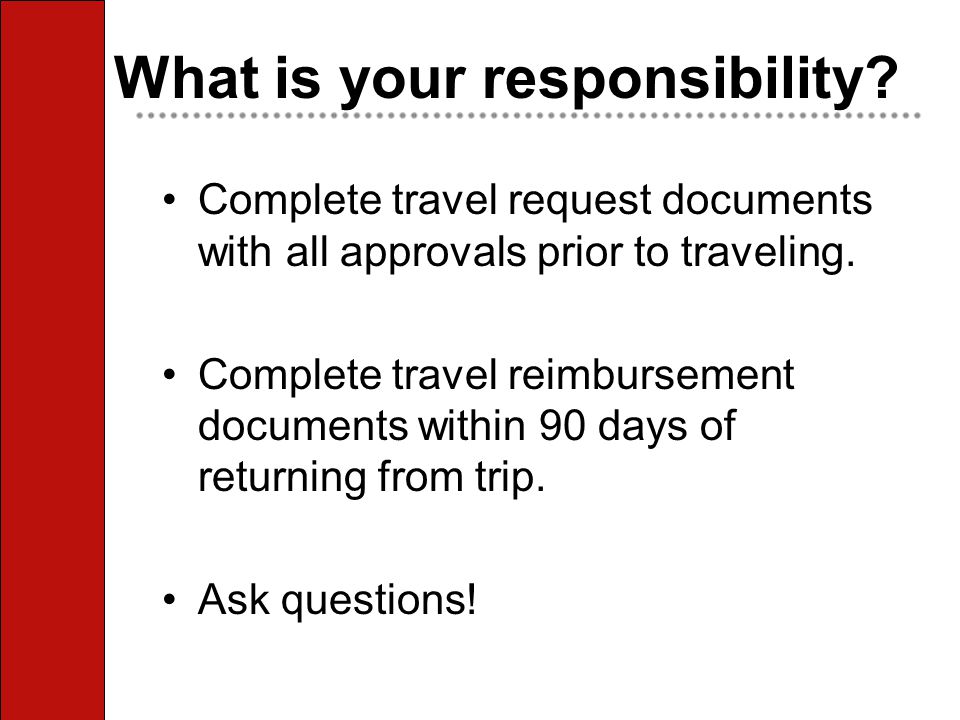 What is your responsibility?

• Complete travel request documents with all approvals prior to traveling.

• Complete travel reimbursement documents within 90 days of returning from trip.

• Ask questions!